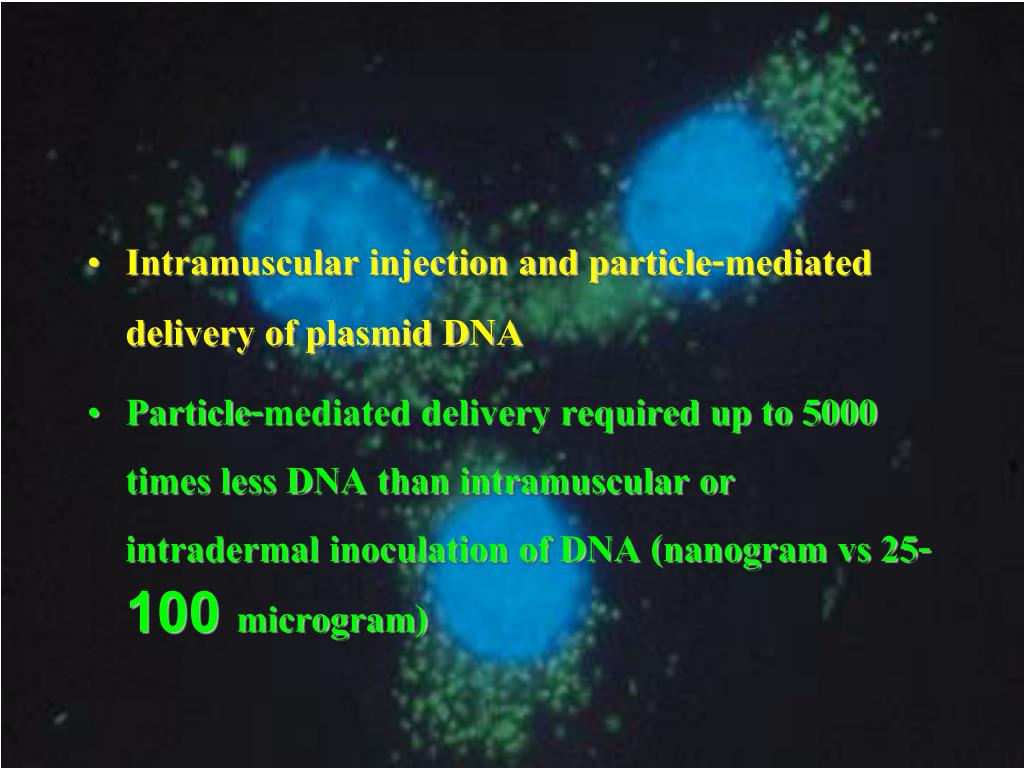 • Intramuscular injection and particle-mediated delivery of plasmid DNA

• Particle-mediated delivery required up to 5000 times less DNA than intramuscular or intradermal inoculation of DNA (nanogram vs 25-100 microgram)